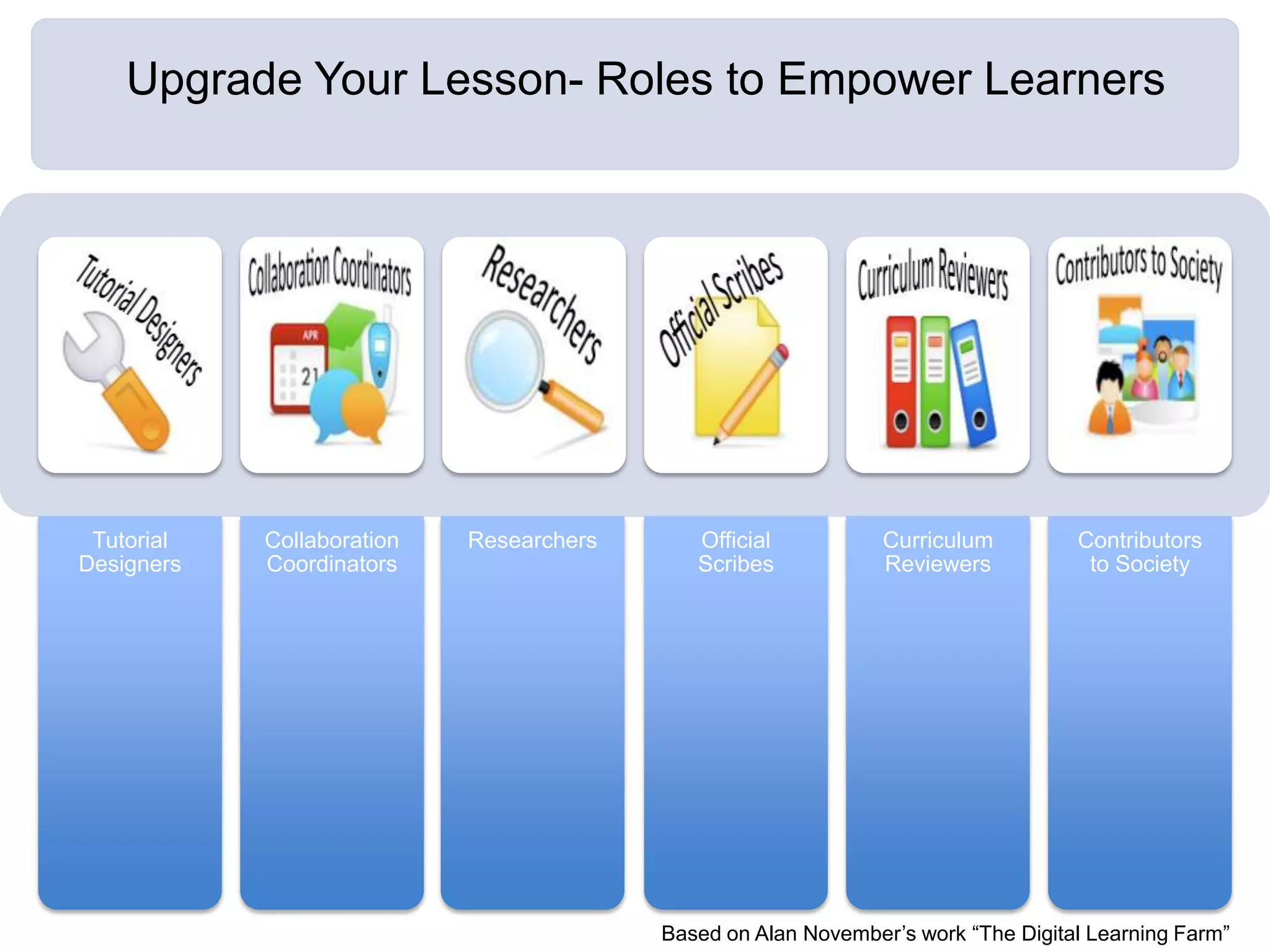 Upgrade Your Lesson- Roles to Empower Learners

Tutorial Designers

Collaboration Coordinators

APR 21

Researchers

Official Scribes

Curriculum Reviewers

Contributors to Society

Tutorial Designers

Collaboration Coordinators

Researchers

Official Scribes

Curriculum Reviewers

Contributors to Society

Based on Alan November's work "The Digital Learning Farm"